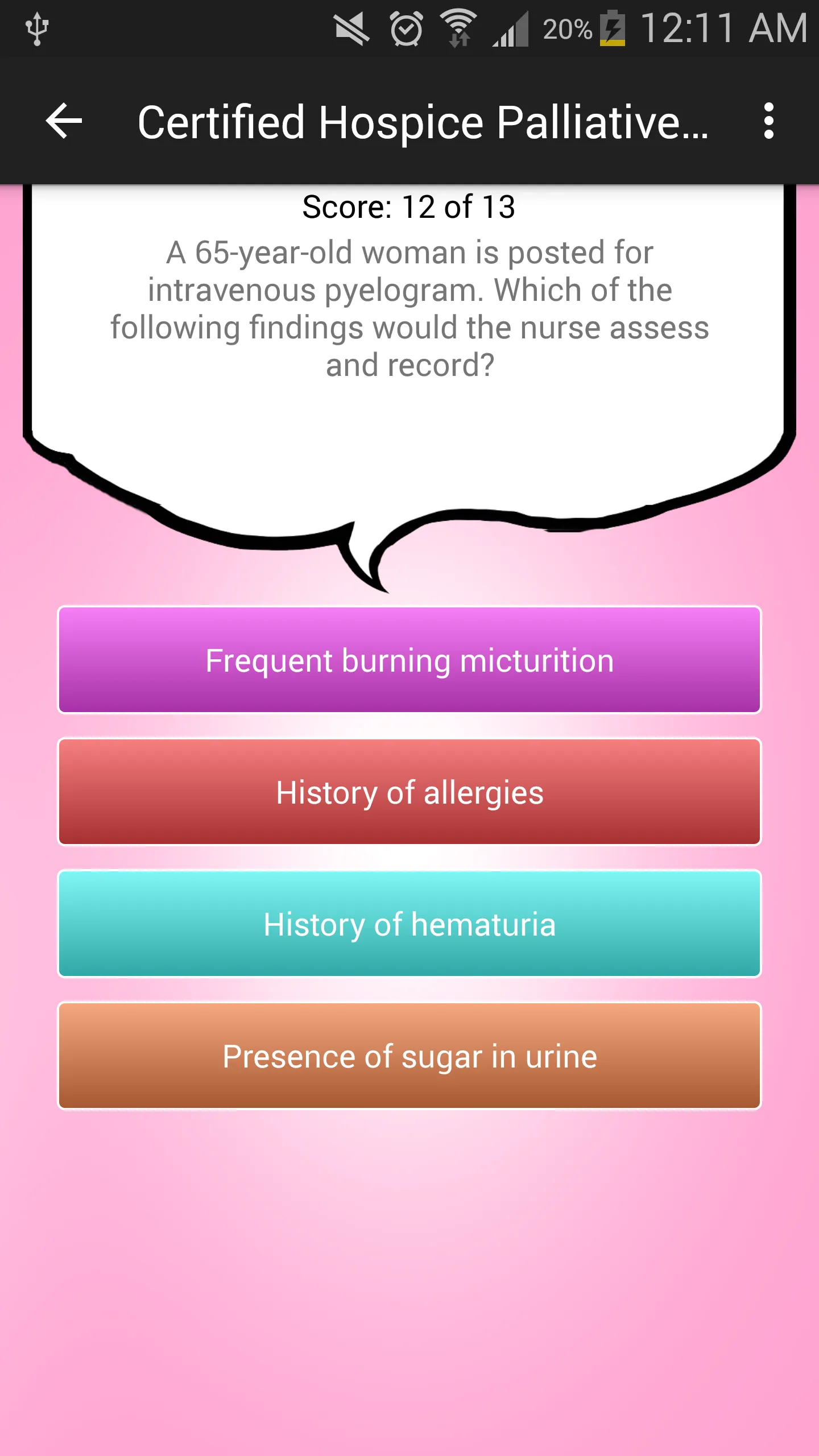 20% 12:11 AM

Certified Hospice Palliative...

Score: 12 of 13

A 65-year-old woman is posted for intravenous pyelogram. Which of the following findings would the nurse assess and record?

Frequent burning micturition

History of allergies

History of hematuria

Presence of sugar in urine